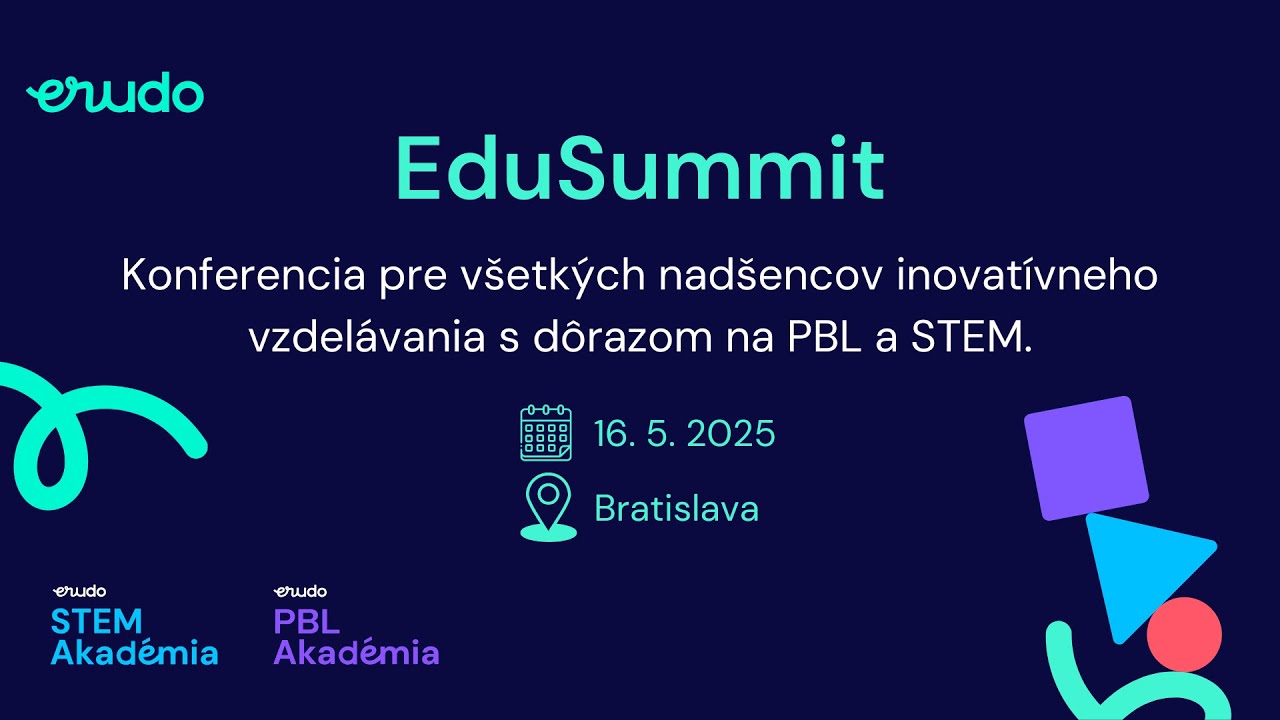 erudo

EduSummit

Konferencia pre všetkých nadšencov inovatívneho vzdelávania s dôrazom na PBL a STEM.

16. 5. 2025

Bratislava

erudo
STEM
Akadémia

erudo
PBL
Akadémia